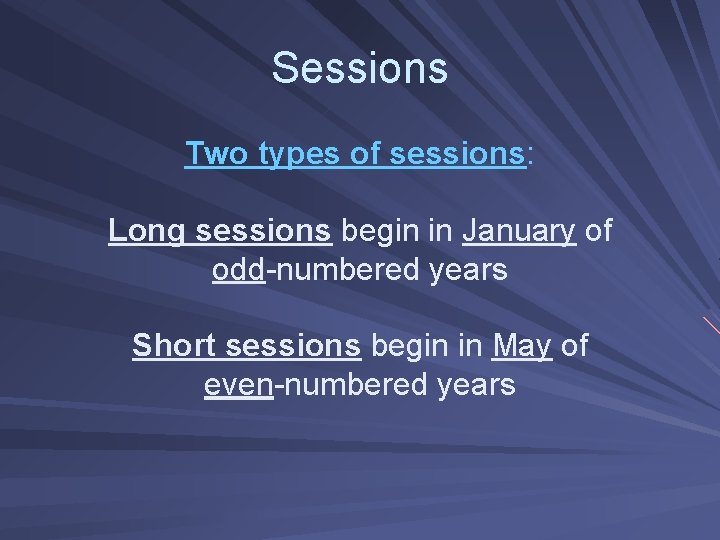 Sessions

Two types of sessions:

Long sessions begin in January of odd-numbered years

Short sessions begin in May of even-numbered years